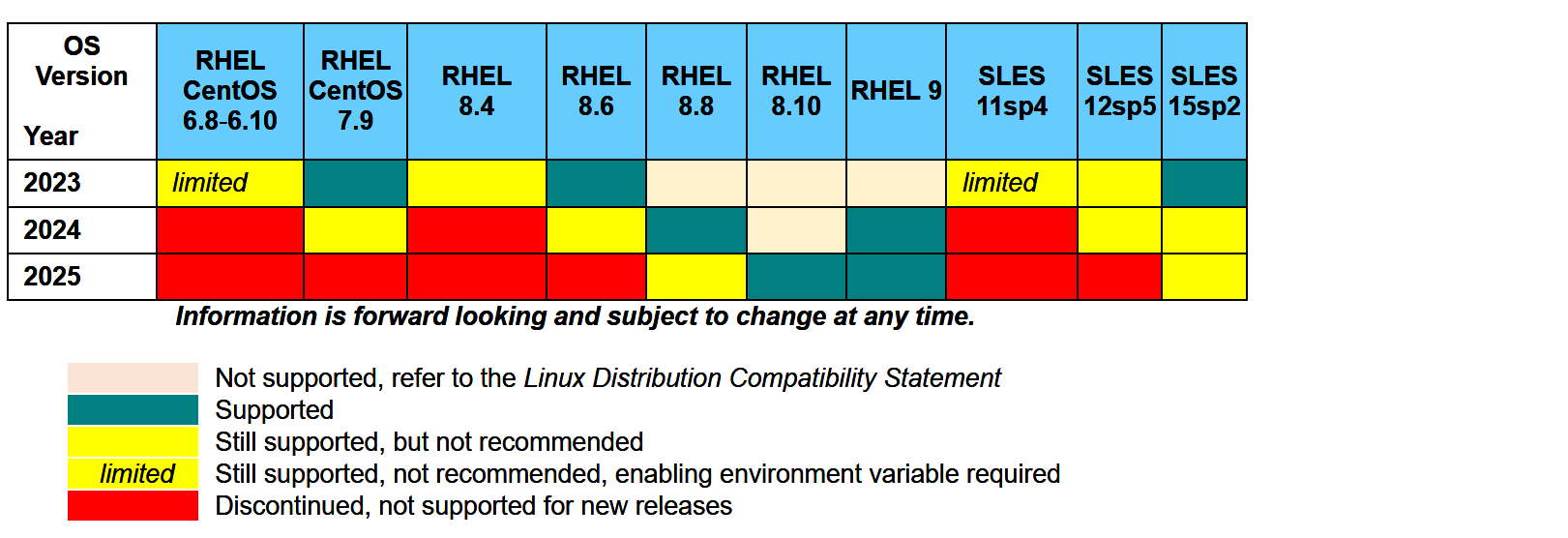 | OS Version Year | RHEL CentOS 6.8-6.10 | RHEL CentOS 7.9 | RHEL 8.4 | RHEL 8.6 | RHEL 8.8 | RHEL 8.10 | RHEL 9 | SLES 11sp4 | SLES 12sp5 | SLES 15sp2 |
|---|---|---|---|---|---|---|---|---|---|---|
| 2023 | limited | | | | | | | limited | | |
| 2024 | | | | | | | | | | |
| 2025 | | | | | | | | | | |

Information is forward looking and subject to change at any time.

Not supported, refer to the Linux Distribution Compatibility Statement
Supported
Still supported, but not recommended
limited Still supported, not recommended, enabling environment variable required
Discontinued, not supported for new releases